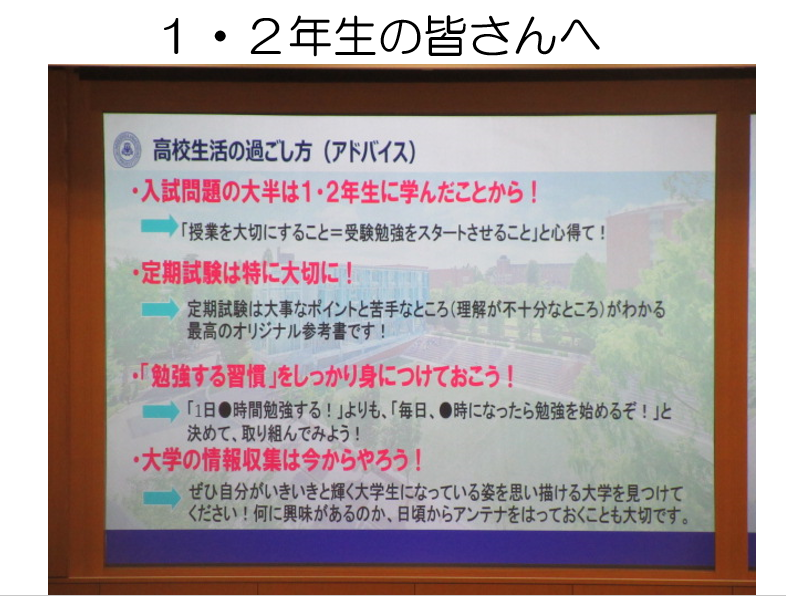 １・２年生の皆さんへ

高校生活の過ごし方（アドバイス）

・入試問題の大半は1・2年生に学んだことから！

「授業を大切にすること＝受験勉強をスタートさせること」と心得て！

・定期試験は特に大切に！

定期試験は大事なポイントと苦手なところ（理解が不十分なところ）がわかる最高のオリジナル参考書です！

・「勉強する習慣」をしっかり身につけておこう！

「1日●時間勉強する！」よりも、「毎日、●時になったら勉強を始めるぞ！」と決めて、取り組んでみよう！

・大学の情報収集は今からやろう！

ぜひ自分がいきいきと輝く大学生になっている姿を思い描ける大学を見つけてください！何に興味があるのか、日頃からアンテナをはっておくことも大切です。